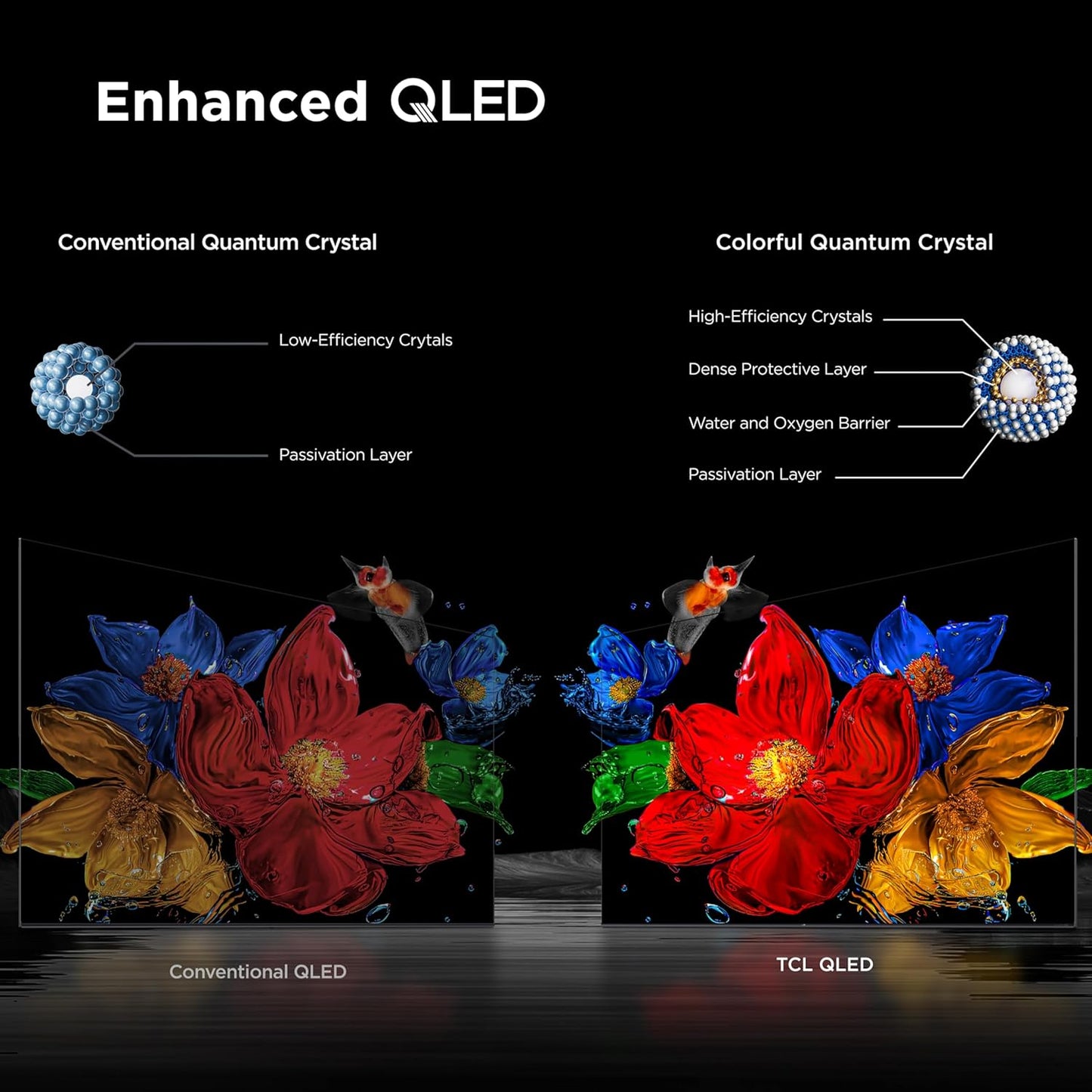 Enhanced QLED

Conventional Quantum Crystal

Low-Efficiency Crytals

Passivation Layer

Colorful Quantum Crystal

High-Efficiency Crystals

Dense Protective Layer

Water and Oxygen Barrier

Passivation Layer

Conventional QLED

TCL QLED